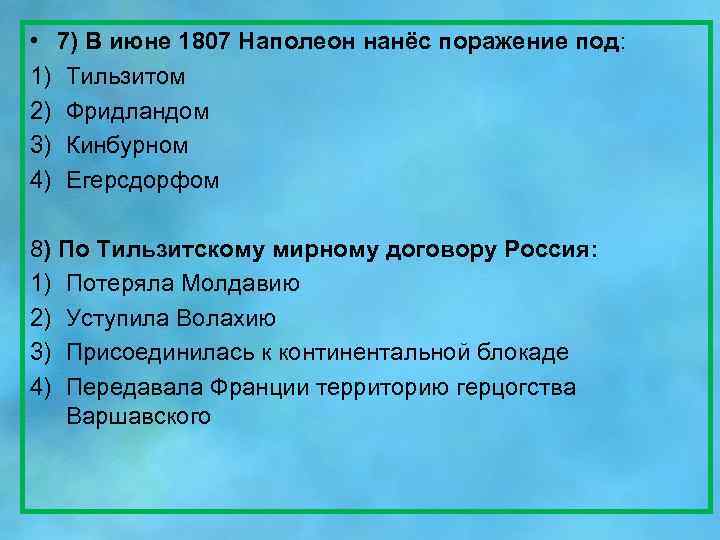 • 7) В июне 1807 Наполеон нанёс поражение под:
1) Тильзитом
2) Фридландом
3) Кинбурном
4) Егерсдорфом

8) По Тильзитскому мирному договору Россия:
1) Потеряла Молдавию
2) Уступила Волахию
3) Присоединилась к континентальной блокаде
4) Передавала Франции территорию герцогства Варшавского